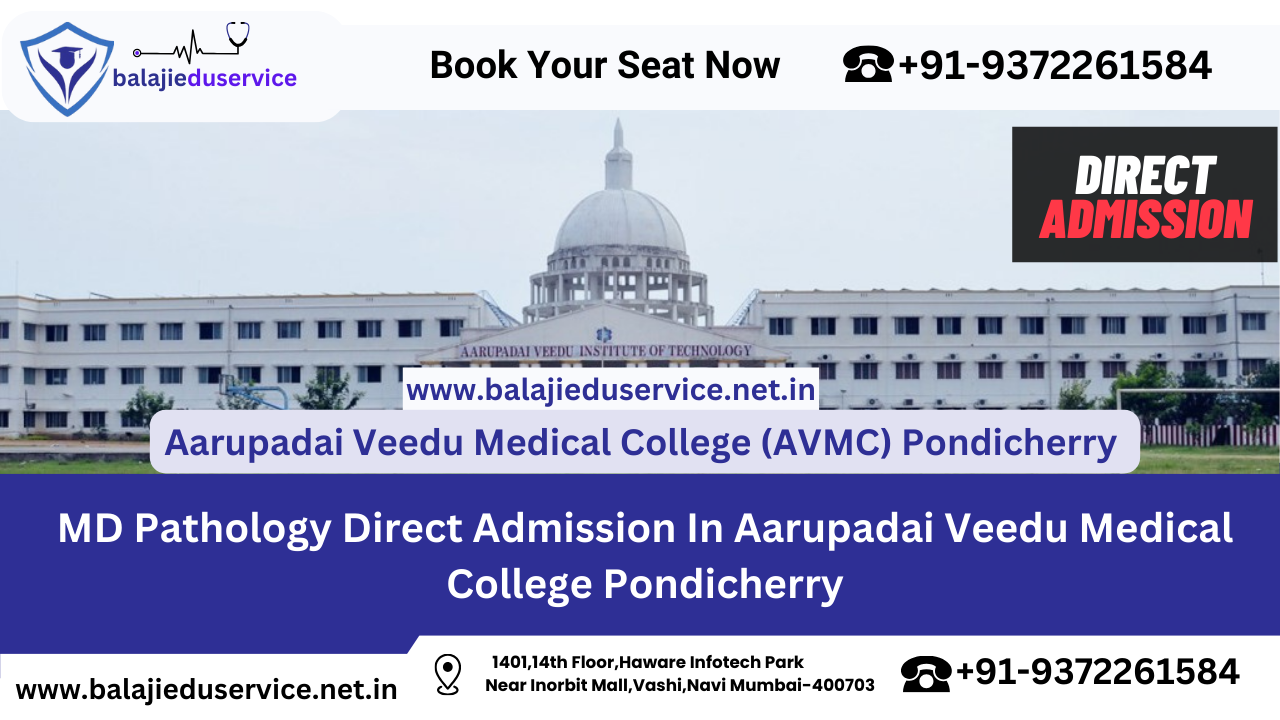 balajieduservice

Book Your Seat Now

☎+91-9372261584

DIRECT ADMISSION

AARUPADAI VEEDU INSTITUTE OF TECHNOLOGY

www.balajieduservice.net.in

Aarupadai Veedu Medical College (AVMC) Pondicherry

MD Pathology Direct Admission In Aarupadai Veedu Medical College Pondicherry

www.balajieduservice.net.in

1401,14th Floor,Haware Infotech Park Near Inorbit Mall,Vashi,Navi Mumbai-400703

☎+91-9372261584